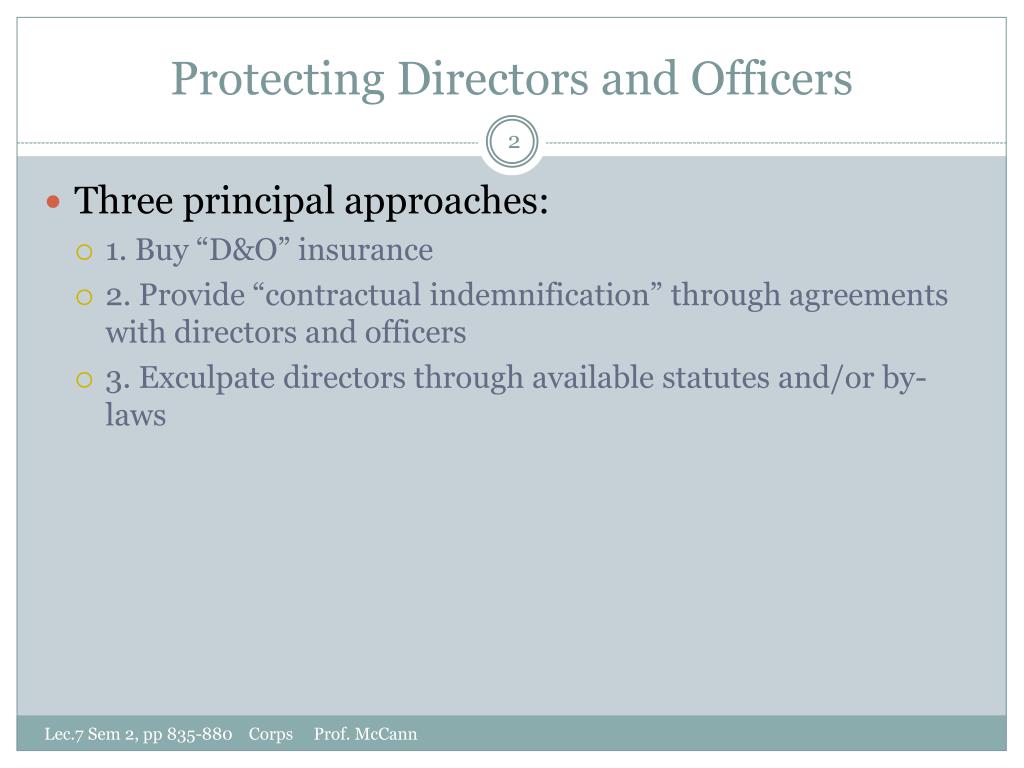 Protecting Directors and Officers

2

Three principal approaches:

1. Buy “D&O” insurance

2. Provide “contractual indemnification” through agreements with directors and officers

3. Exculpate directors through available statutes and/or by-laws

Lec.7 Sem 2, pp 835-880 Corps Prof. McCann